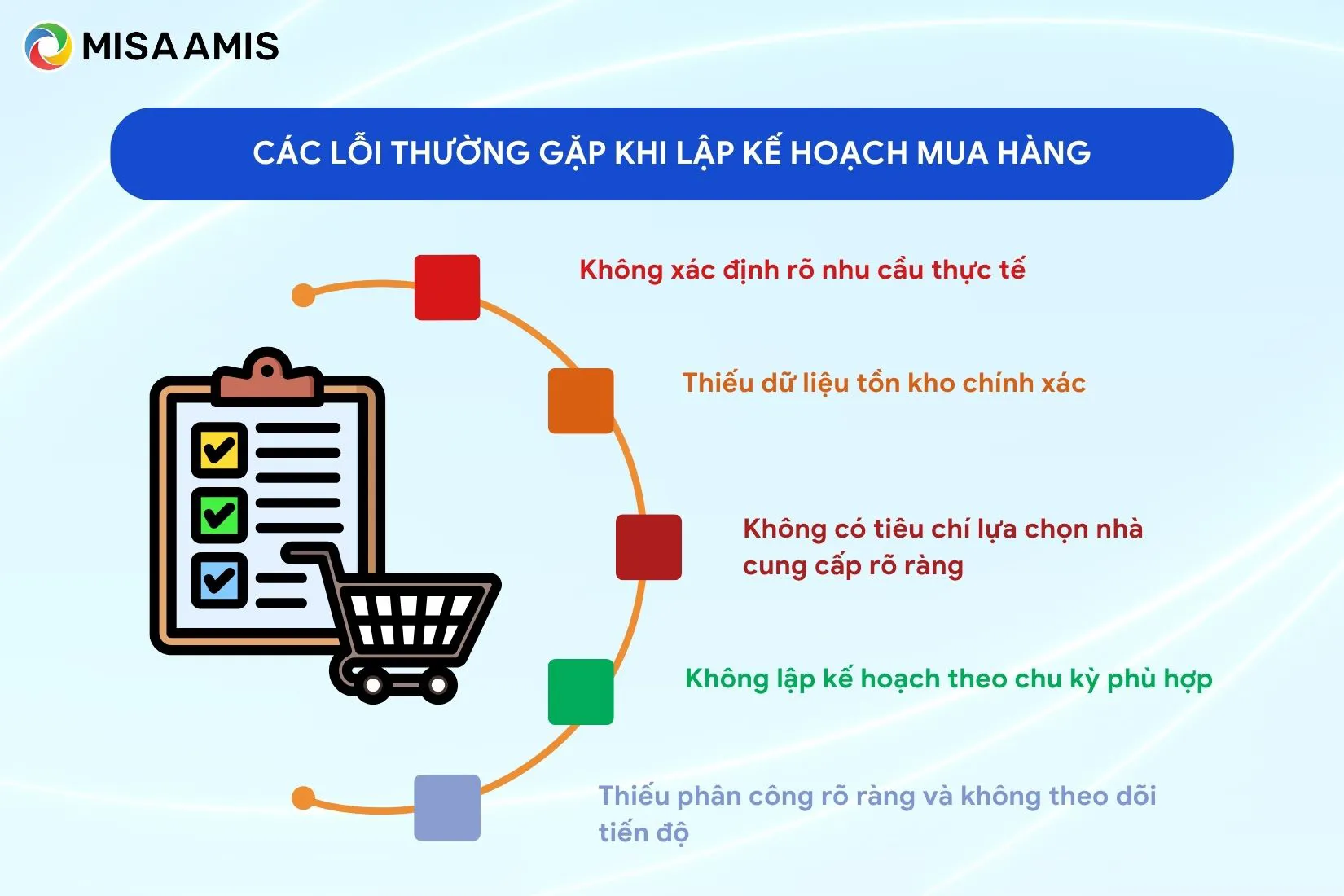 MISA AMIS

CÁC LỖI THƯỜNG GẶP KHI LẬP KẾ HOẠCH MUA HÀNG

Không xác định rõ nhu cầu thực tế

Thiếu dữ liệu tồn kho chính xác

Không có tiêu chí lựa chọn nhà cung cấp rõ ràng

Không lập kế hoạch theo chu kỳ phù hợp

Thiếu phân công rõ ràng và không theo dõi tiến độ